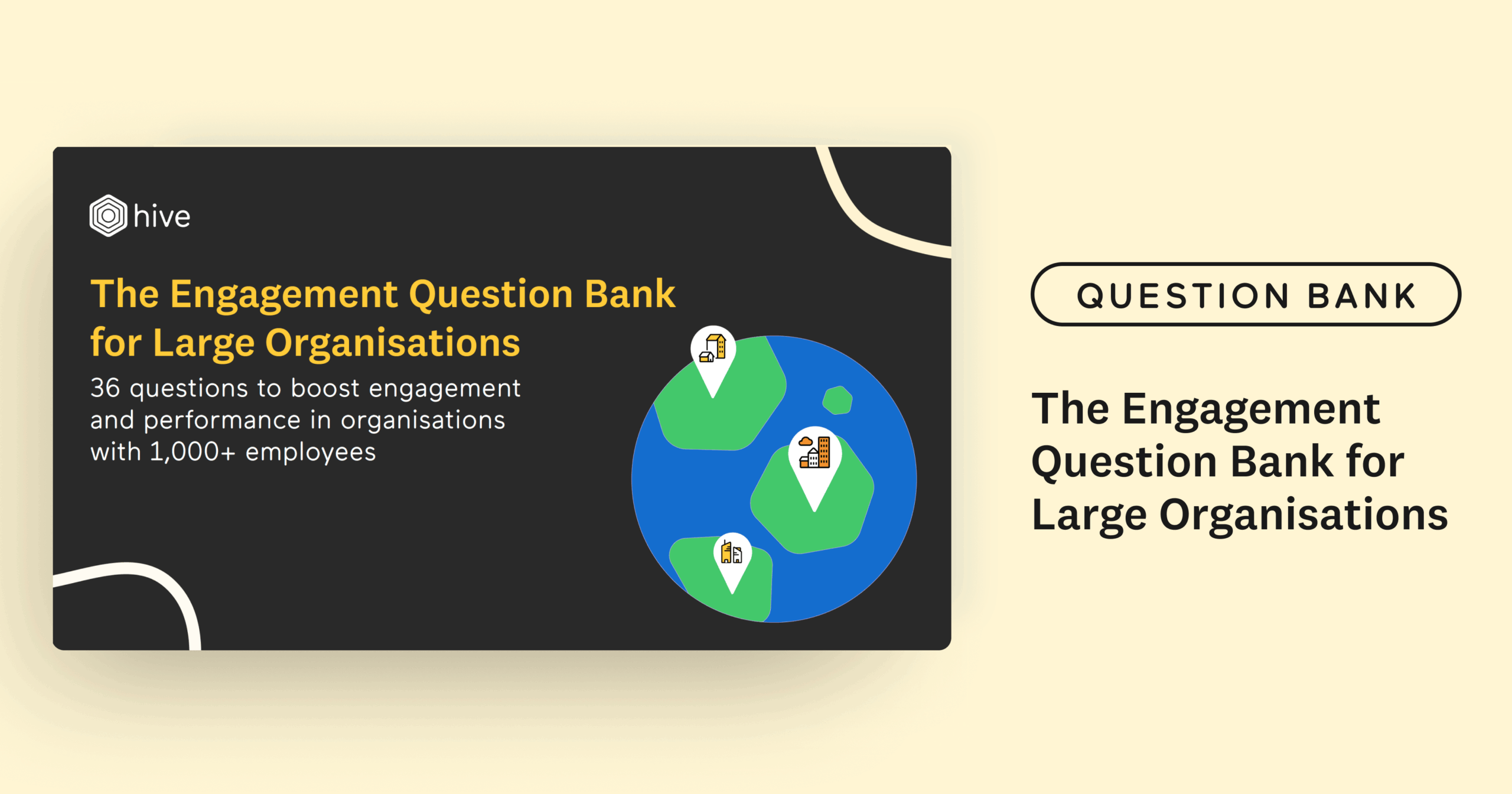 hive

The Engagement Question Bank for Large Organisations

36 questions to boost engagement and performance in organisations with 1,000+ employees

QUESTION BANK

The Engagement Question Bank for Large Organisations